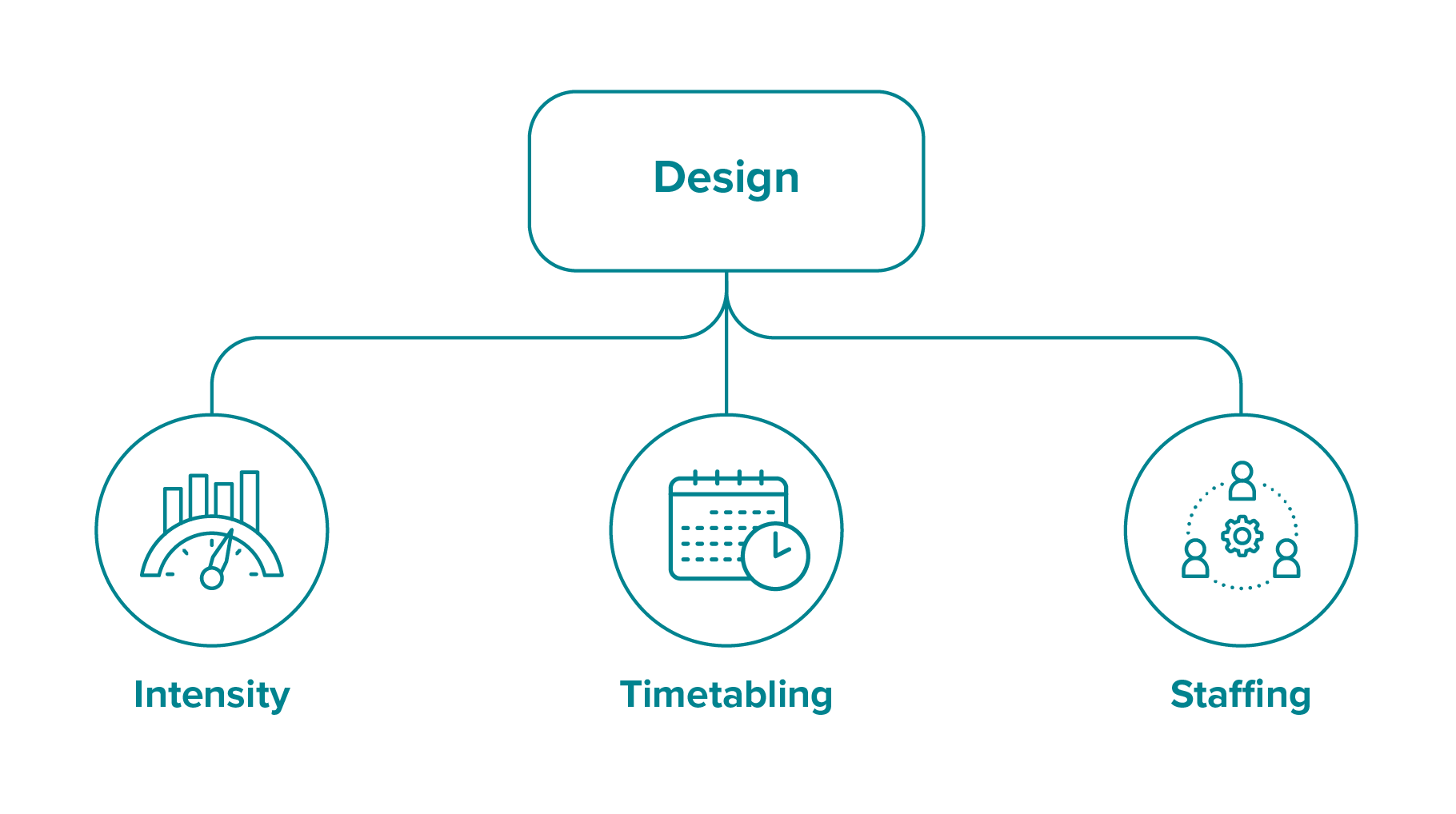 Design

Intensity

Timetabling

Staffing